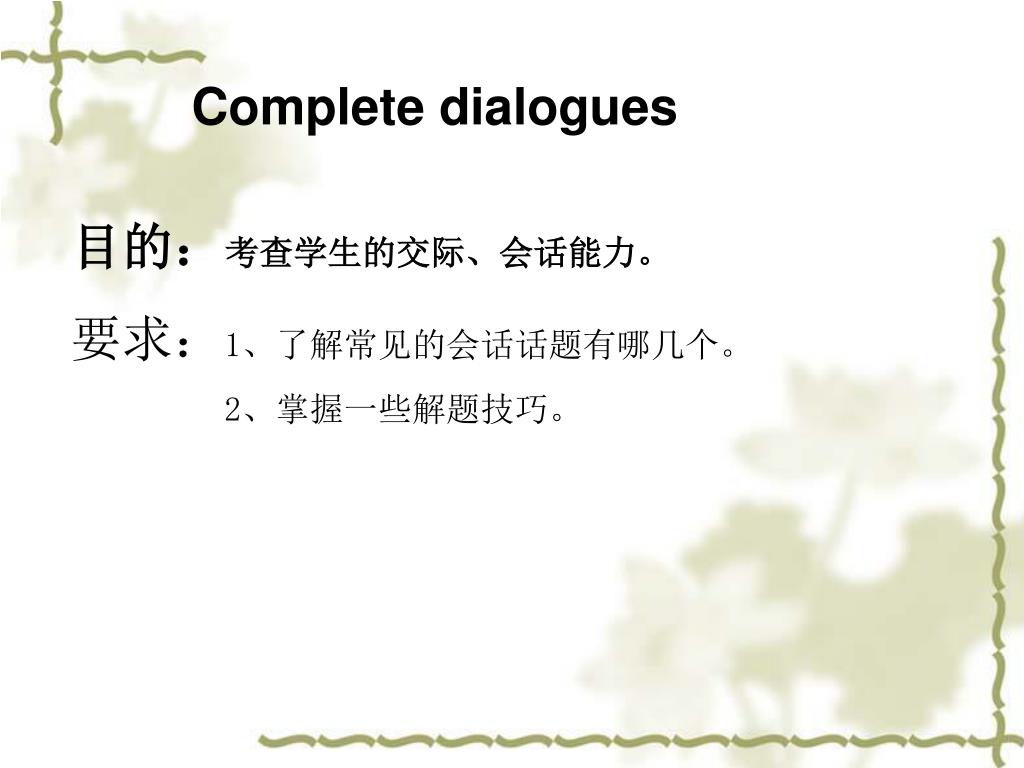 Complete dialogues

目的：考查学生的交际、会话能力。

要求：1、了解常见的会话话题有哪几个。

2、掌握一些解题技巧。